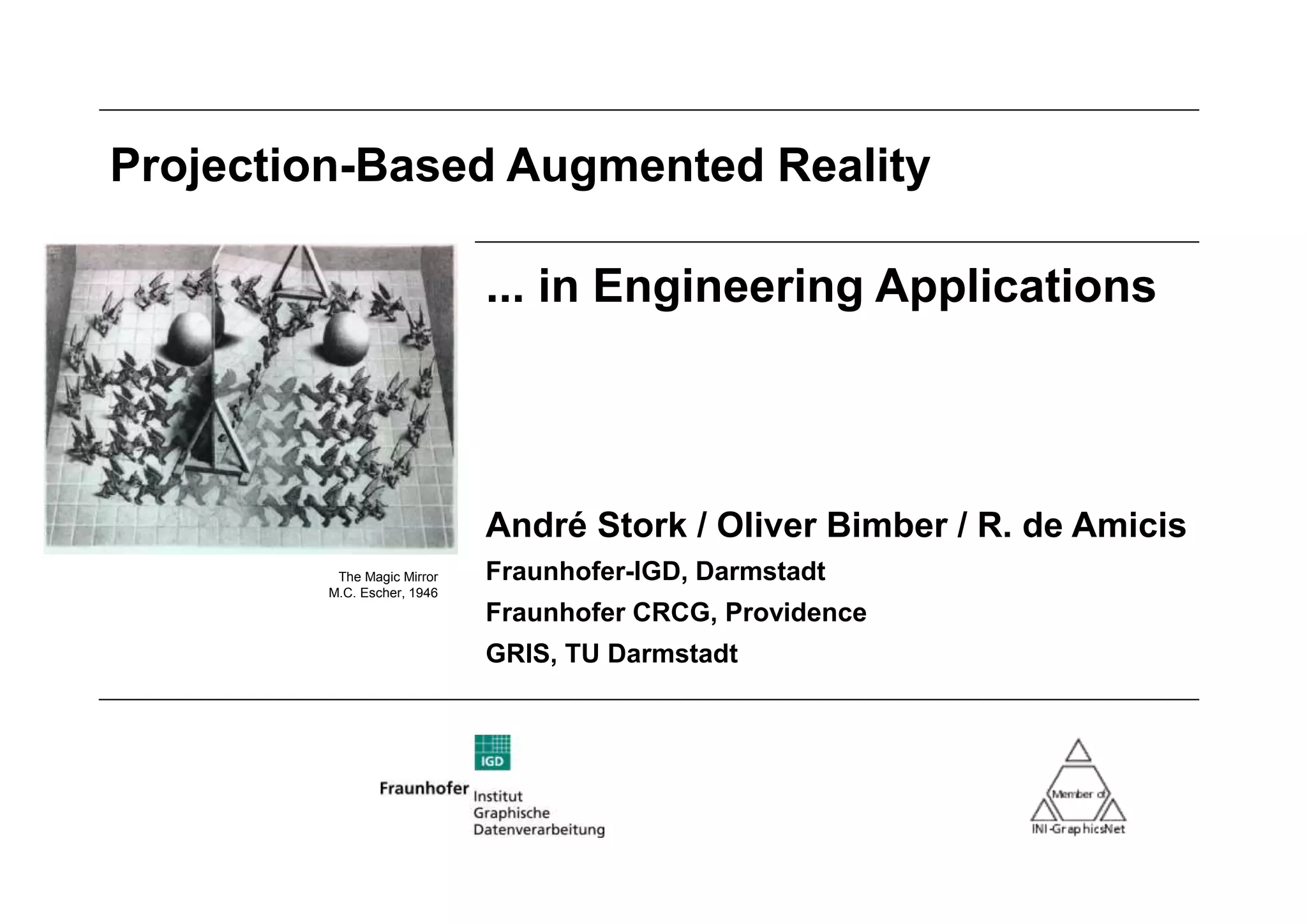 Projection-Based Augmented Reality

... in Engineering Applications

The Magic Mirror
M.C. Escher, 1946

André Stork / Oliver Bimber / R. de Amicis

Fraunhofer-IGD, Darmstadt

Fraunhofer CRCG, Providence

GRIS, TU Darmstadt

IGD

Fraunhofer Institut Graphische Datenverarbeitung

Member of
INI-GraphicsNet